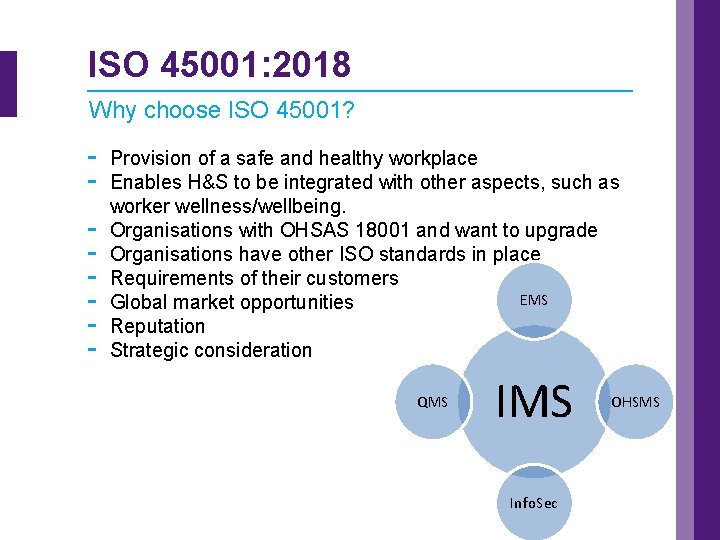 ISO 45001:2018

Why choose ISO 45001?

- Provision of a safe and healthy workplace
- Enables H&S to be integrated with other aspects, such as worker wellness/wellbeing.
- Organisations with OHSAS 18001 and want to upgrade
- Organisations have other ISO standards in place
- Requirements of their customers
- Global market opportunities
- Reputation
- Strategic consideration

EMS
QMS
IMS
OHSMS
InfoSec